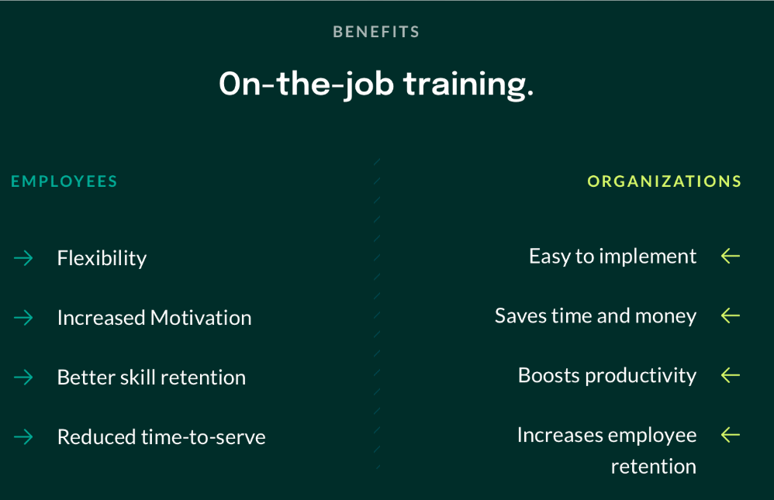 BENEFITS

On-the-job training.

EMPLOYEES

→ Flexibility

→ Increased Motivation

→ Better skill retention

→ Reduced time-to-serve

ORGANIZATIONS

Easy to implement ←

Saves time and money ←

Boosts productivity ←

Increases employee retention ←